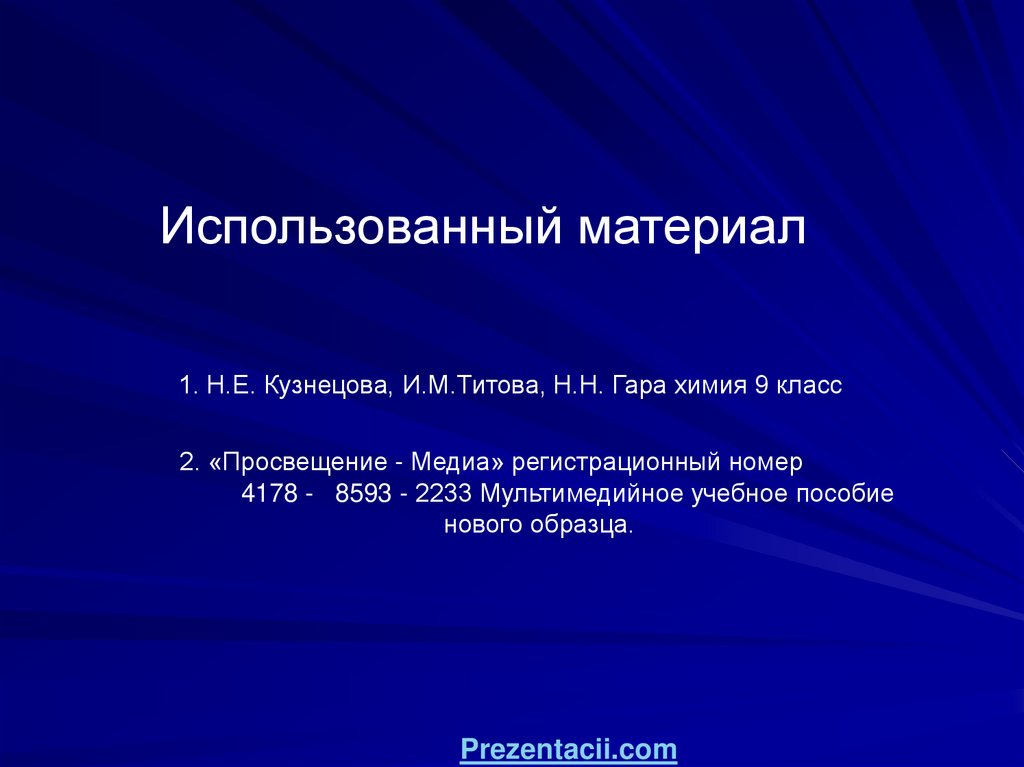 Использованный материал

1. Н.Е. Кузнецова, И.М.Титова, Н.Н. Гара химия 9 класс

2. «Просвещение - Медиа» регистрационный номер 4178 - 8593 - 2233 Мультимедийное учебное пособие нового образца.

Prezentacii.com